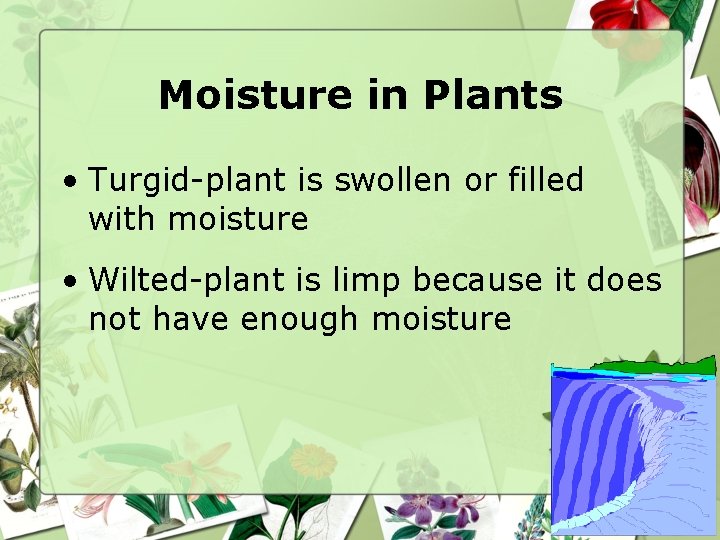 Moisture in Plants

• Turgid-plant is swollen or filled with moisture

• Wilted-plant is limp because it does not have enough moisture